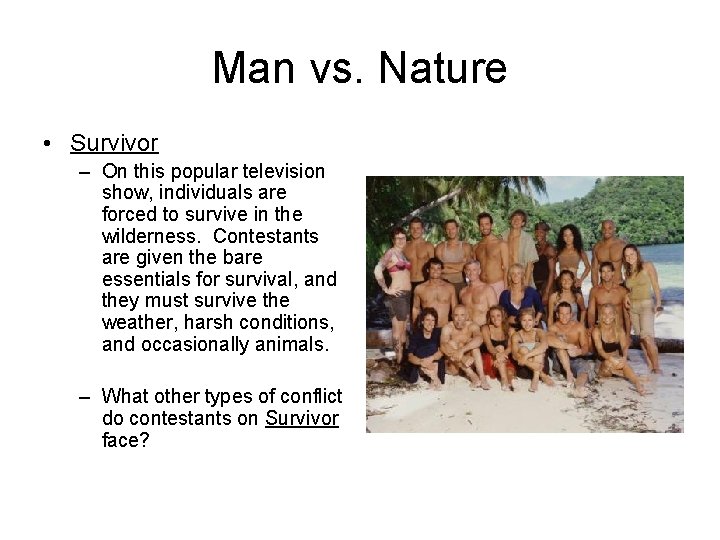 Man vs. Nature

• Survivor

– On this popular television show, individuals are forced to survive in the wilderness. Contestants are given the bare essentials for survival, and they must survive the weather, harsh conditions, and occasionally animals.

– What other types of conflict do contestants on Survivor face?